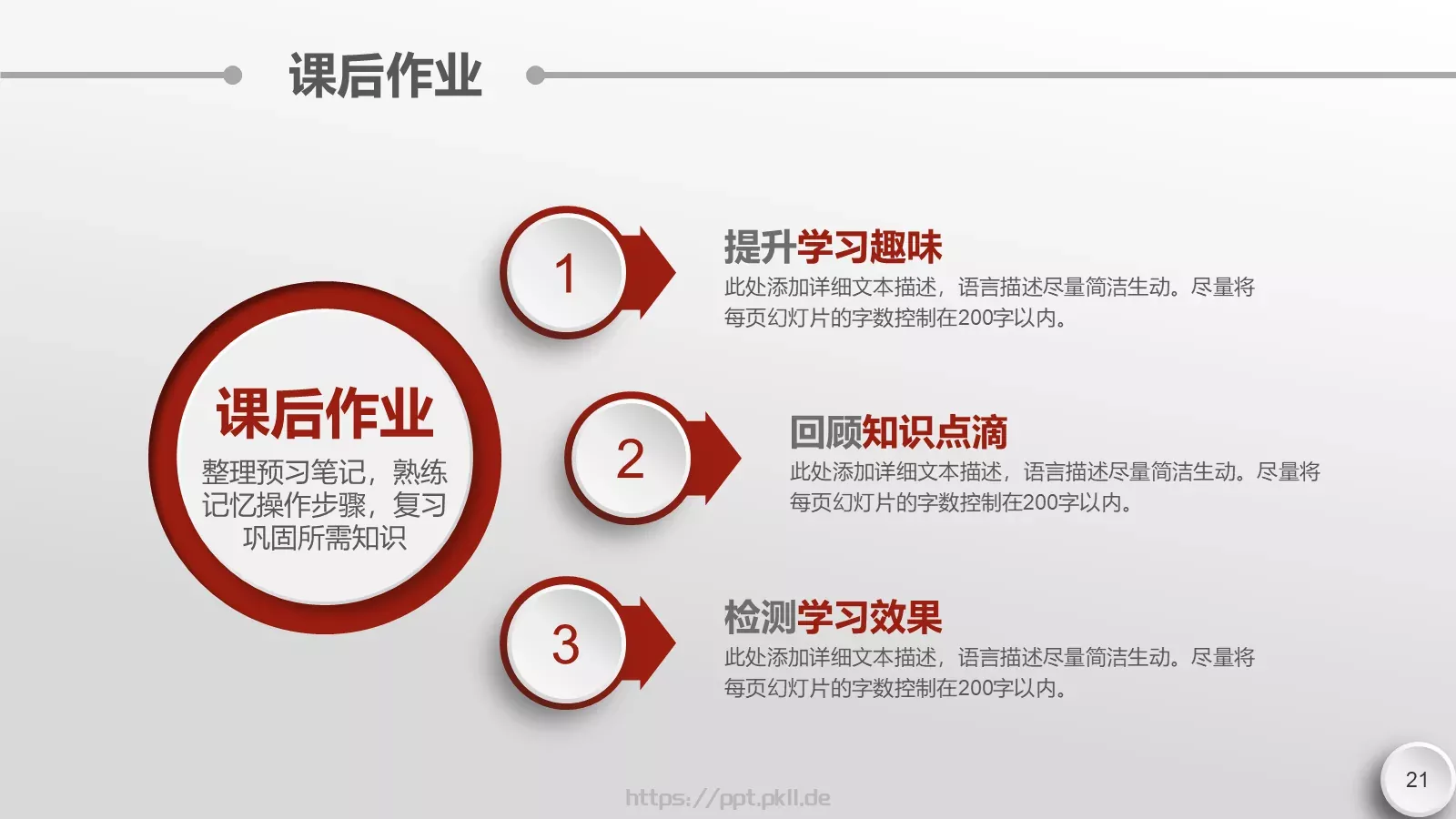 课后作业

课后作业
整理预习笔记，熟练记忆操作步骤，复习巩固所需知识

1
提升学习趣味
此处添加详细文本描述，语言描述尽量简洁生动。尽量将每页幻灯片的字数控制在200字以内。

2
回顾知识点滴
此处添加详细文本描述，语言描述尽量简洁生动。尽量将每页幻灯片的字数控制在200字以内。

3
检测学习效果
此处添加详细文本描述，语言描述尽量简洁生动。尽量将每页幻灯片的字数控制在200字以内。

https://ppt.pkll.de

21